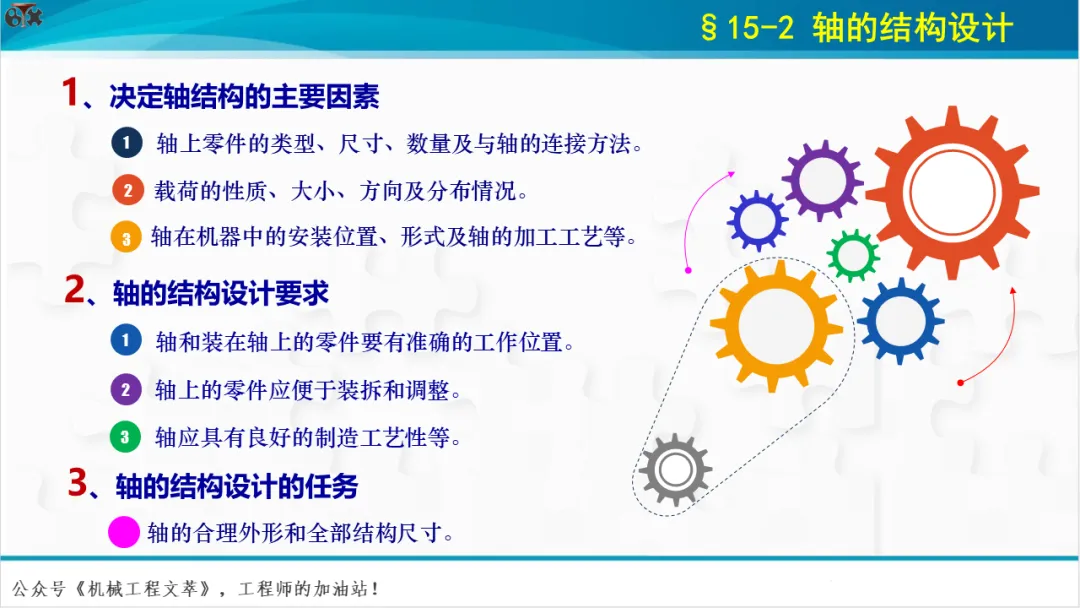 §15-2 轴的结构设计

1、决定轴结构的主要因素

1 轴上零件的类型、尺寸、数量及与轴的连接方法。

2 载荷的性质、大小、方向及分布情况。

3 轴在机器中的安装位置、形式及轴的加工工艺等。

2、轴的结构设计要求

1 轴和装在轴上的零件要有准确的工作位置。

2 轴上的零件应便于装拆和调整。

3 轴应具有良好的制造工艺性等。

3、轴的结构设计的任务

轴的合理外形和全部结构尺寸。

公众号《机械工程文萃》，工程师的加油站！